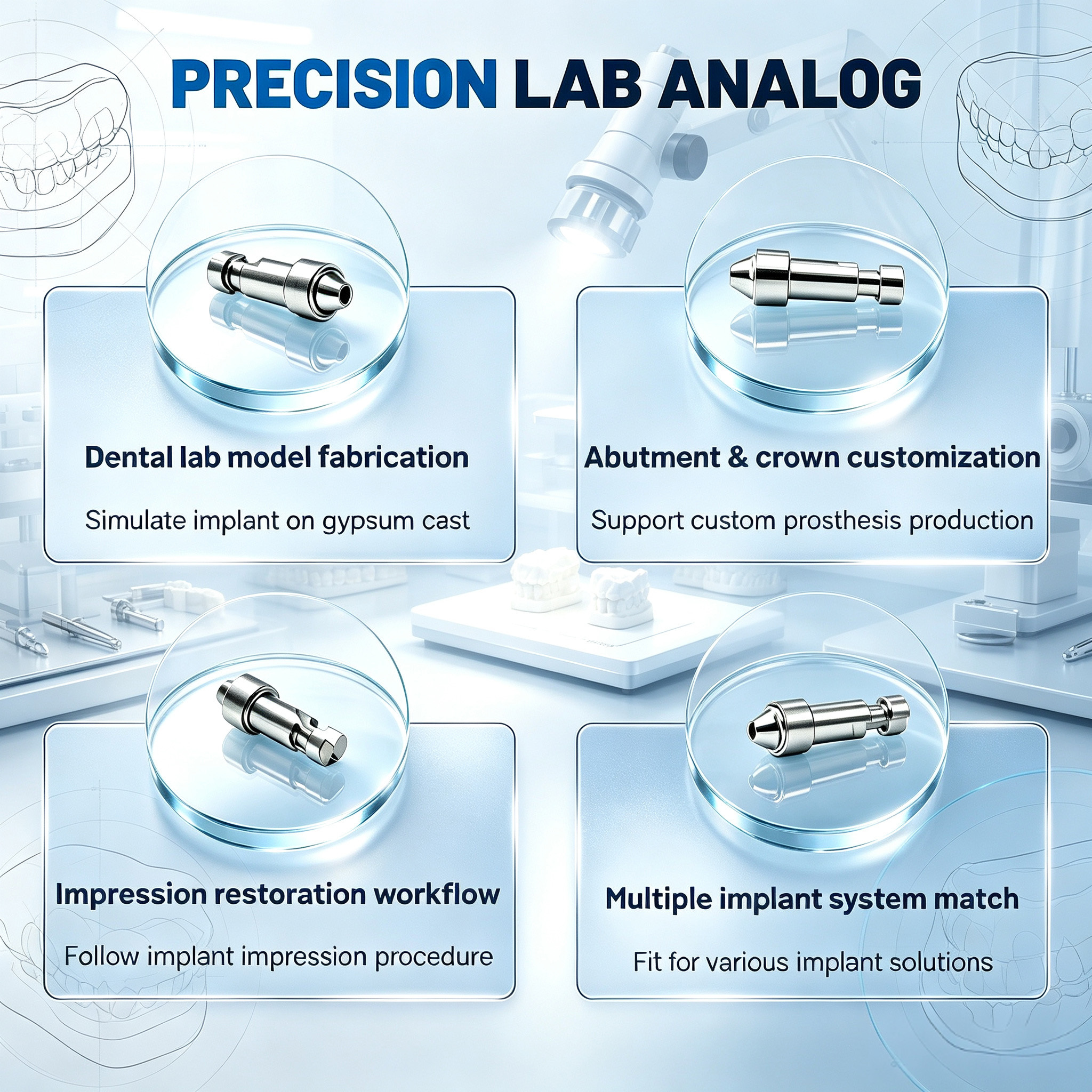 PRECISION LAB ANALOG

Dental lab model fabrication

Simulate implant on gypsum cast

Abutment & crown customization

Support custom prosthesis production

Impression restoration workflow

Follow implant impression procedure

Multiple implant system match

Fit for various implant solutions